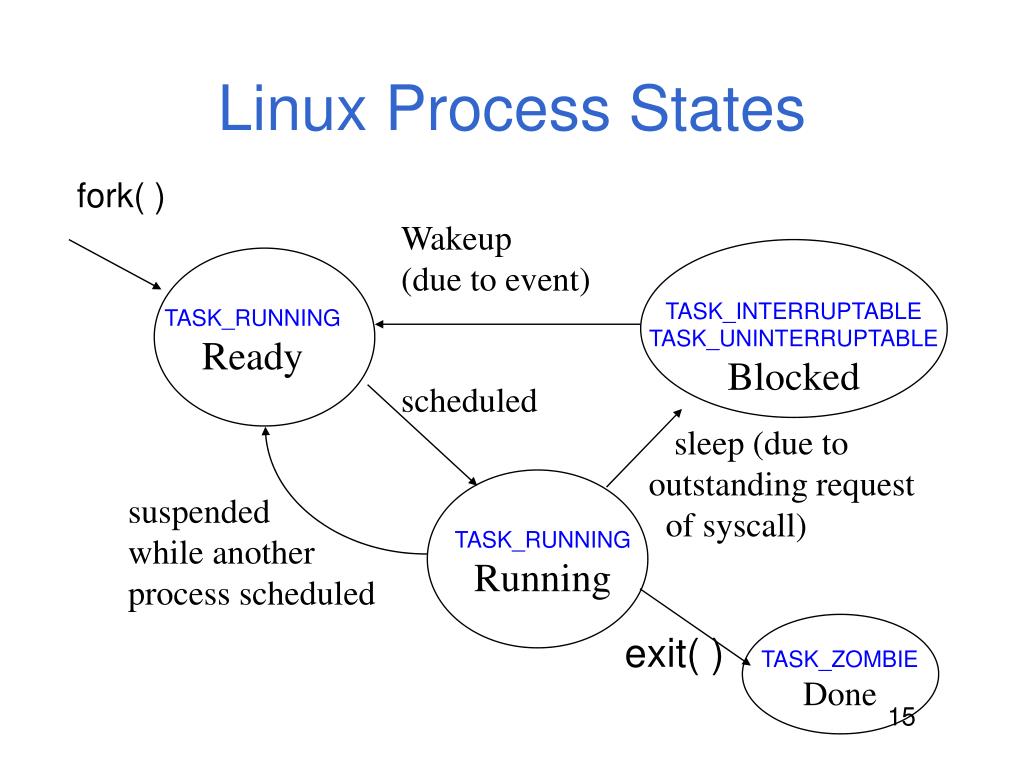 Linux Process States

fork( )

Wakeup
(due to event)

TASK_RUNNING
Ready

TASK_INTERRUPTABLE
TASK_UNINTERRUPTABLE
Blocked

scheduled

sleep (due to
outstanding request
of syscall)

suspended
while another
process scheduled

TASK_RUNNING
Running

exit( )

TASK_ZOMBIE
Done

15